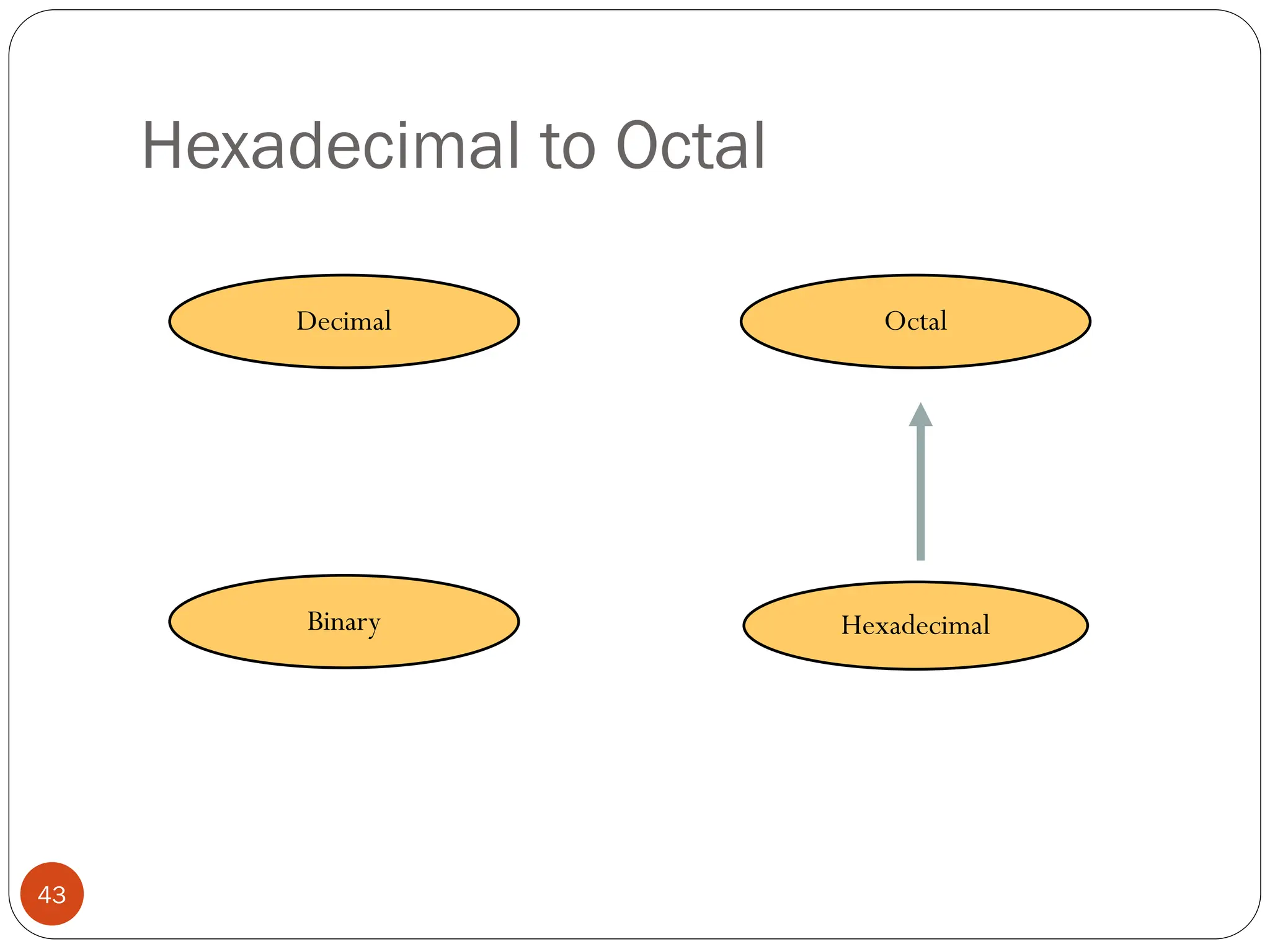 Hexadecimal to Octal

Decimal

Octal

Binary

Hexadecimal

43